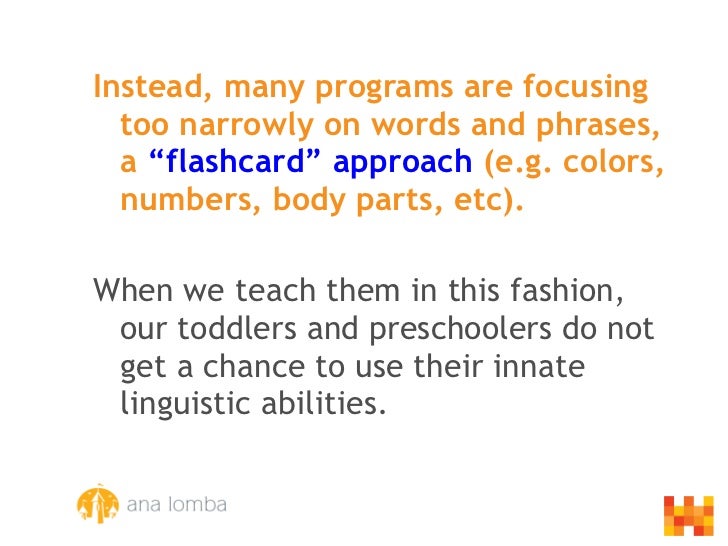 Instead, many programs are focusing too narrowly on words and phrases, a “flashcard” approach (e.g. colors, numbers, body parts, etc).

When we teach them in this fashion, our toddlers and preschoolers do not get a chance to use their innate linguistic abilities.

ana lomba